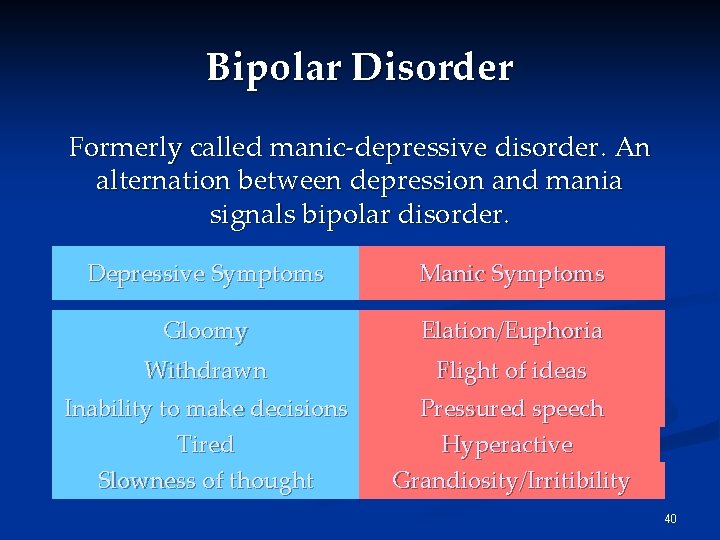 Bipolar Disorder

Formerly called manic-depressive disorder. An alternation between depression and mania signals bipolar disorder.

| Depressive Symptoms | Manic Symptoms |
|---|---|
| Gloomy | Elation/Euphoria |
| Withdrawn | Flight of ideas |
| Inability to make decisions | Pressured speech |
| Tired | Hyperactive |
| Slowness of thought | Grandiosity/Irritibility |

40